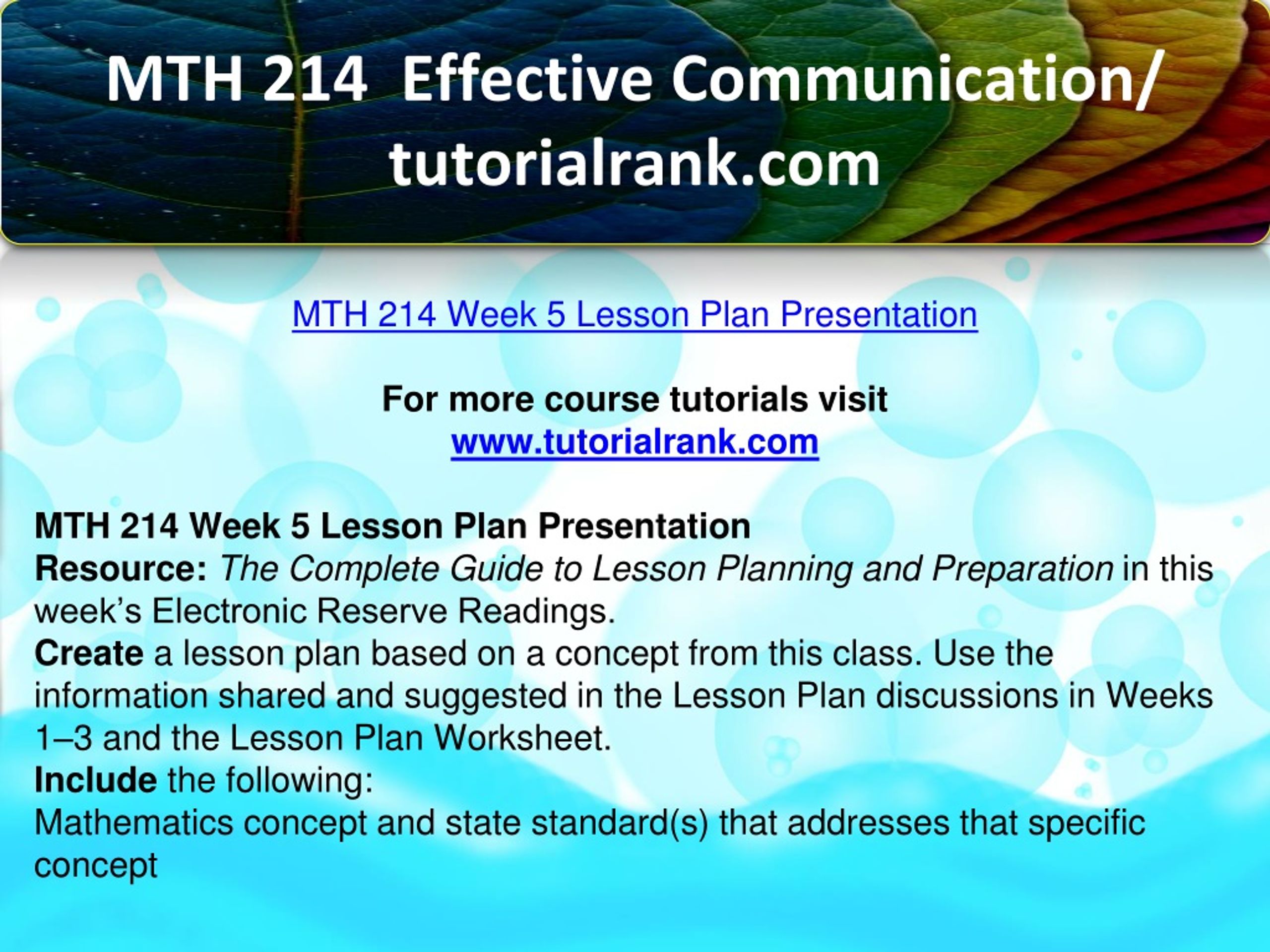 MTH 214 Effective Communication/ tutorialrank.com

MTH 214 Week 5 Lesson Plan Presentation

For more course tutorials visit
www.tutorialrank.com

MTH 214 Week 5 Lesson Plan Presentation
Resource: The Complete Guide to Lesson Planning and Preparation in this week's Electronic Reserve Readings.
Create a lesson plan based on a concept from this class. Use the information shared and suggested in the Lesson Plan discussions in Weeks 1–3 and the Lesson Plan Worksheet.
Include the following:
Mathematics concept and state standard(s) that addresses that specific concept